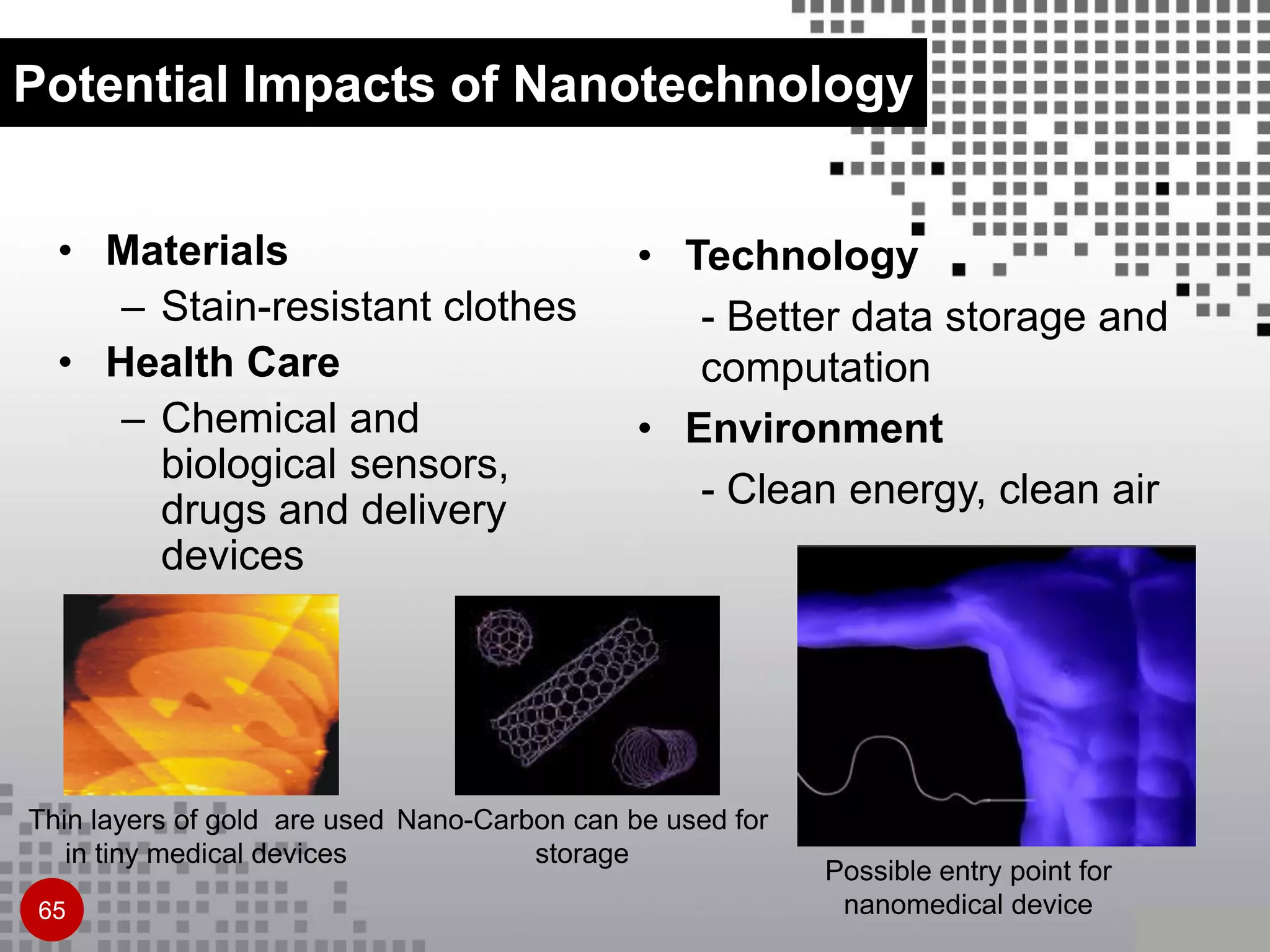 Potential Impacts of Nanotechnology

• Materials
– Stain-resistant clothes
• Health Care
– Chemical and biological sensors, drugs and delivery devices

• Technology
- Better data storage and computation
• Environment
- Clean energy, clean air

Thin layers of gold are used in tiny medical devices

Nano-Carbon can be used for storage

Possible entry point for nanomedical device

65